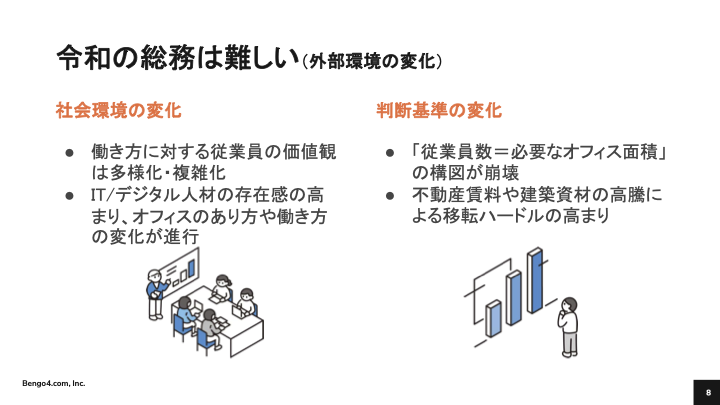 令和の総務は難しい（外部環境の変化）

社会環境の変化

● 働き方に対する従業員の価値観は多様化・複雑化
● IT/デジタル人材の存在感の高まり、オフィスのあり方や働き方の変化が進行

判断基準の変化

● 「従業員数＝必要なオフィス面積」の構図が崩壊
● 不動産賃料や建築資材の高騰による移転ハードルの高まり

Bengo4.com, Inc.

8